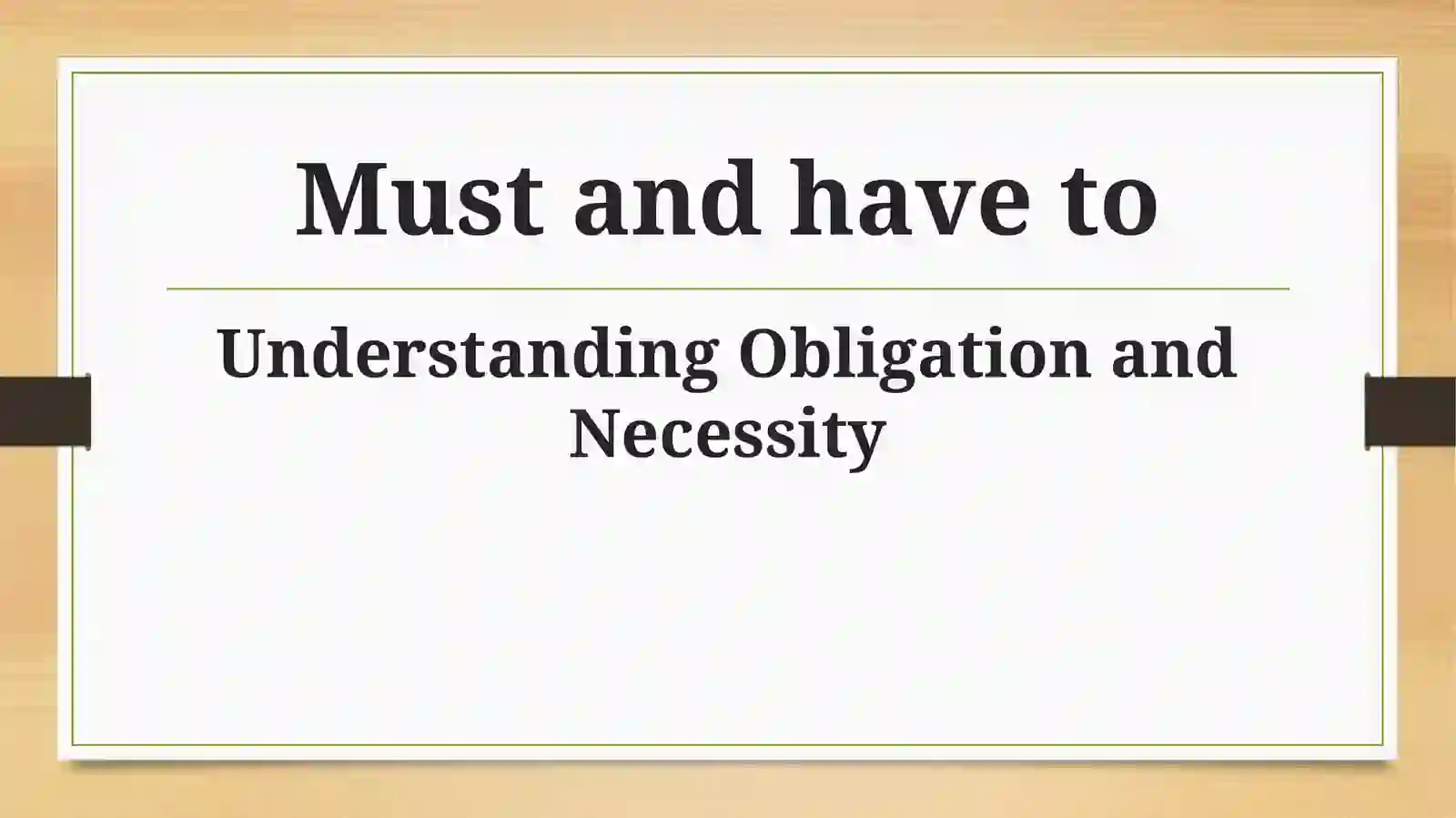 Must and have to

Understanding Obligation and Necessity